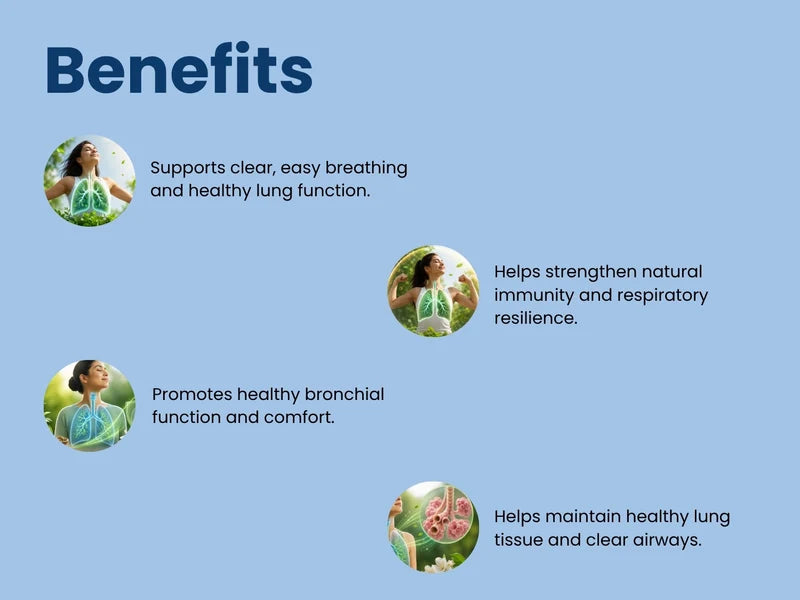 Benefits

Supports clear, easy breathing and healthy lung function.

Helps strengthen natural immunity and respiratory resilience.

Promotes healthy bronchial function and comfort.

Helps maintain healthy lung tissue and clear airways.